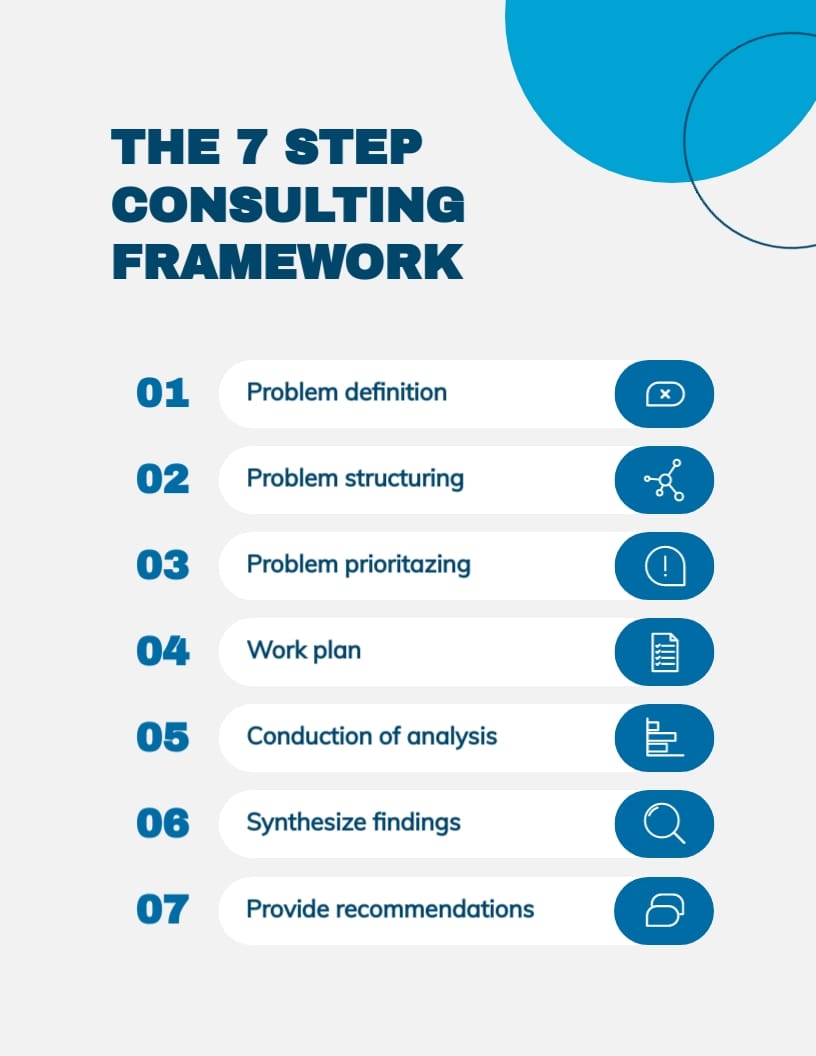 THE 7 STEP CONSULTING FRAMEWORK

01 Problem definition

02 Problem structuring

03 Problem prioritazing

04 Work plan

05 Conduction of analysis

06 Synthesize findings

07 Provide recommendations